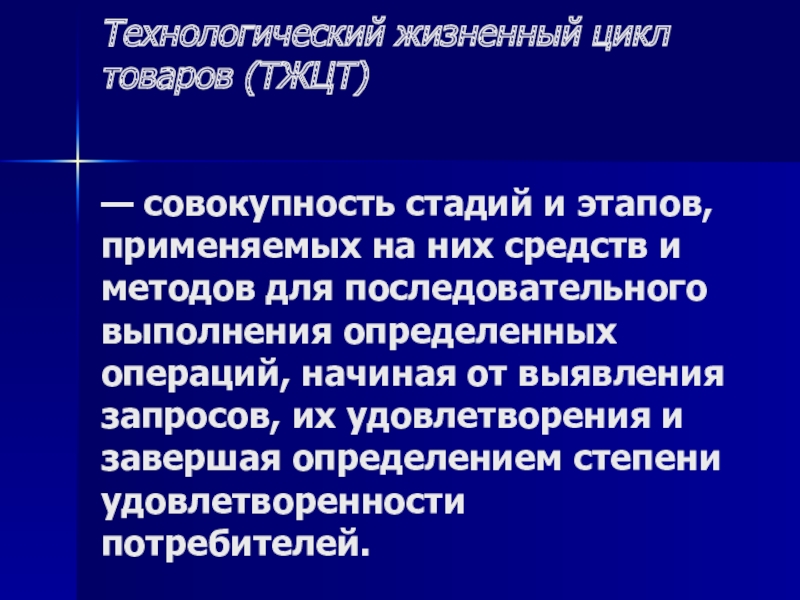 Технологический жизненный цикл товаров (ТЖЦТ)

— совокупность стадий и этапов, применяемых на них средств и методов для последовательного выполнения определенных операций, начиная от выявления запросов, их удовлетворения и завершая определением степени удовлетворенности потребителей.